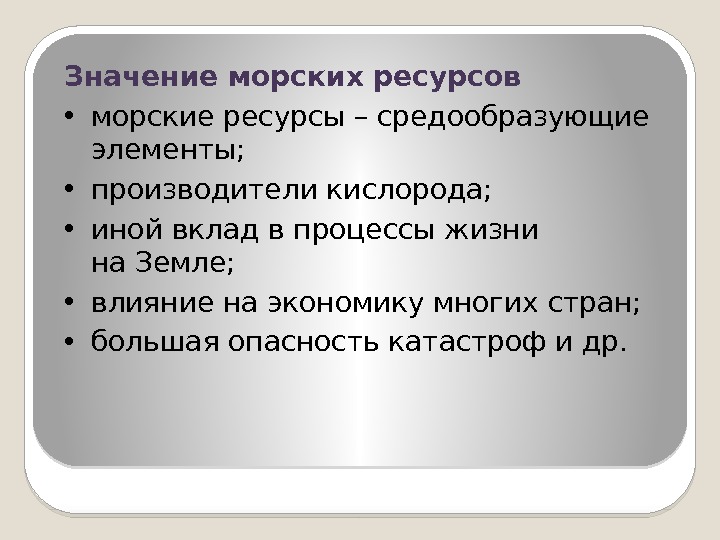 Значение морских ресурсов

• морские ресурсы – средообразующие элементы;
• производители кислорода;
• иной вклад в процессы жизни на Земле;
• влияние на экономику многих стран;
• большая опасность катастроф и др.